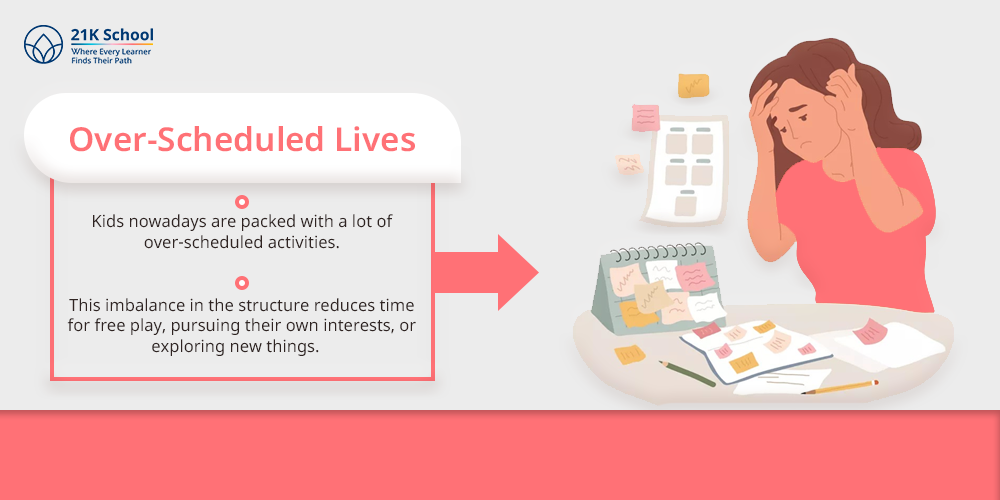 21K School
Where Every Learner Finds Their Path

Over-Scheduled Lives

Kids nowadays are packed with a lot of over-scheduled activities.

This imbalance in the structure reduces time for free play, pursuing their own interests, or exploring new things.